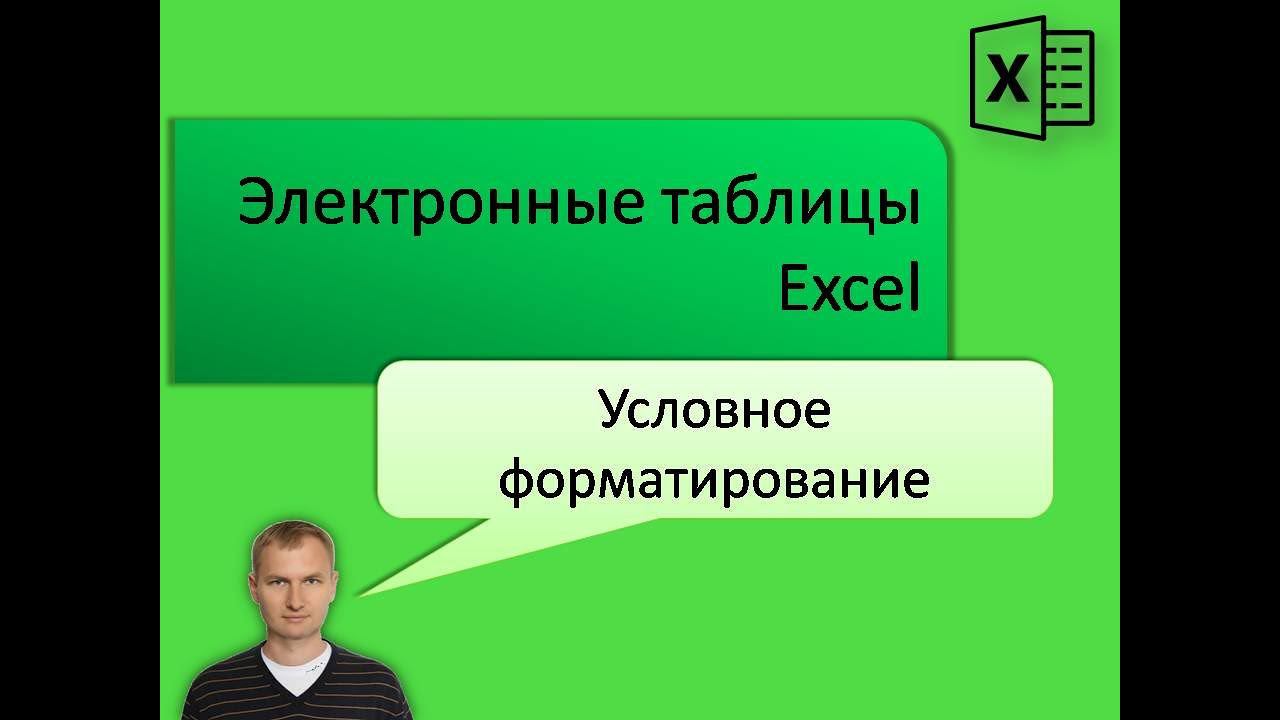 X

Электронные таблицы Excel

Условное форматирование